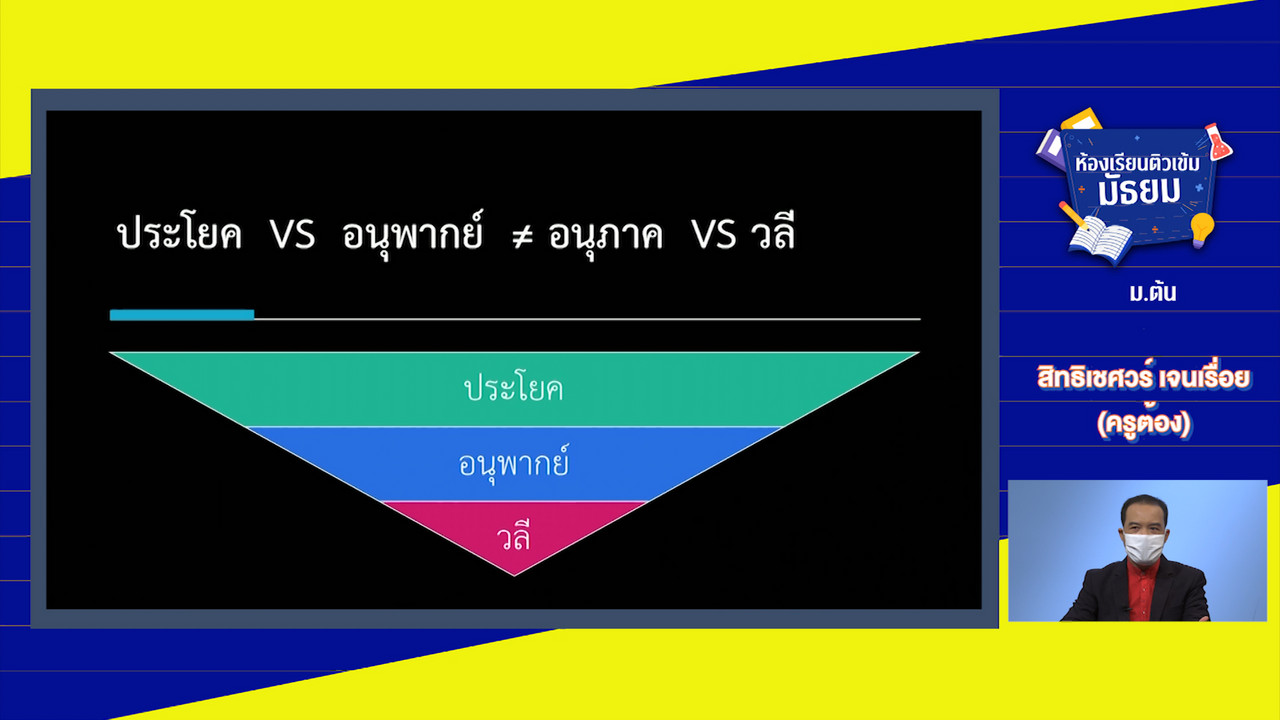 ประโยค VS อนุพากย์ ≠ อนุภาค VS วลี

ประโยค

อนุพากย์

วลี

ห้องเรียนติวเข้ม
มัธยม

ม.ต้น

สิทธิเชศวร์ เจนเรื่อย
(ครูต้อง)